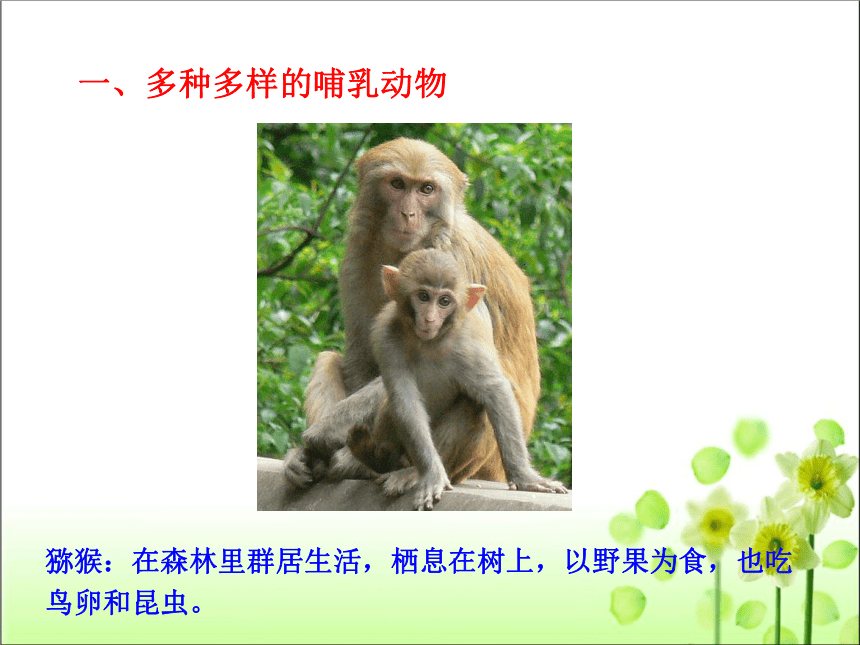 一、多种多样的哺乳动物

猕猴：在森林里群居生活，栖息在树上，以野果为食，也吃鸟卵和昆虫。